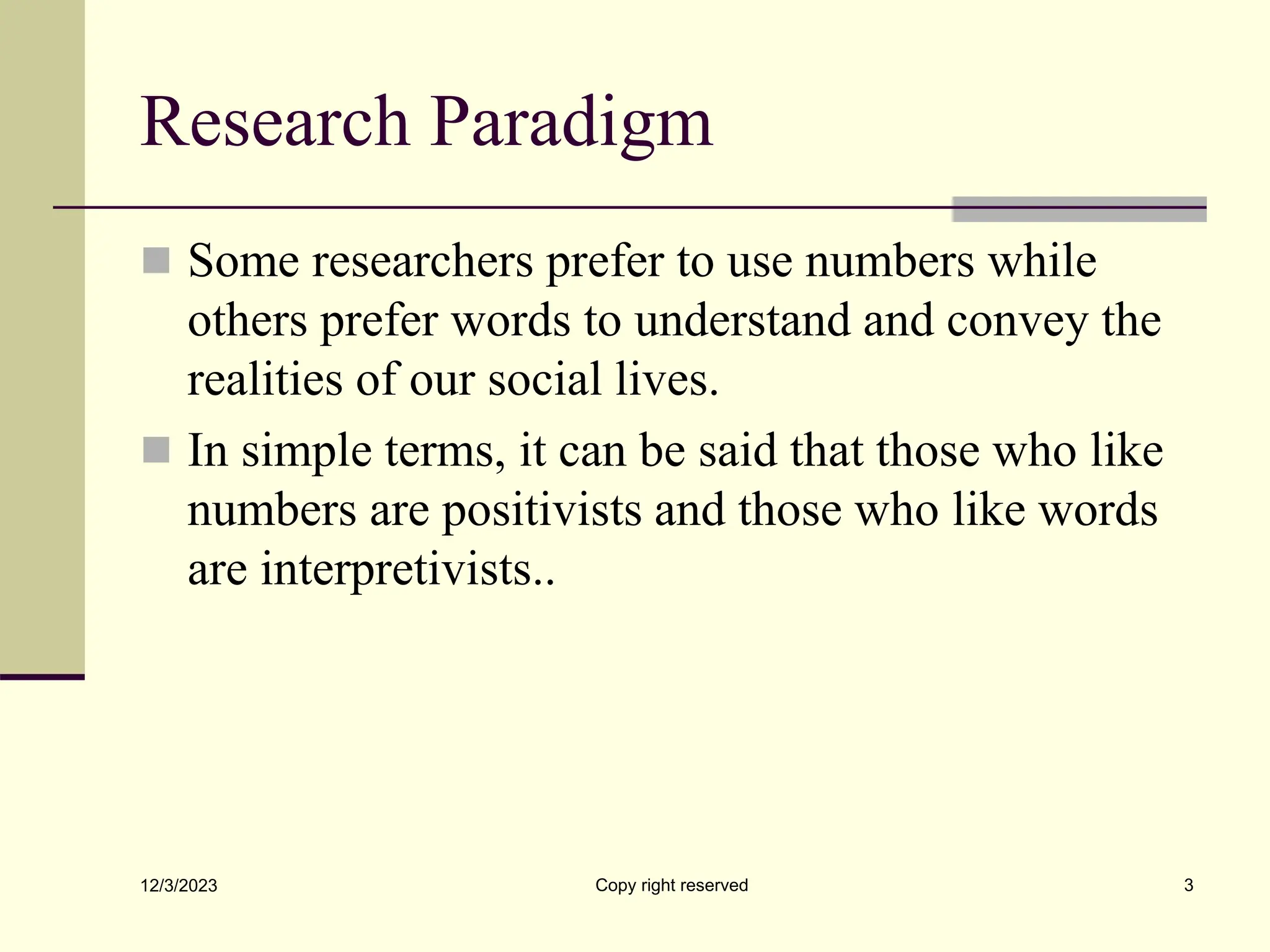 Research Paradigm

Some researchers prefer to use numbers while others prefer words to understand and convey the realities of our social lives.

In simple terms, it can be said that those who like numbers are positivists and those who like words are interpretivists..

12/3/2023

Copy right reserved

3